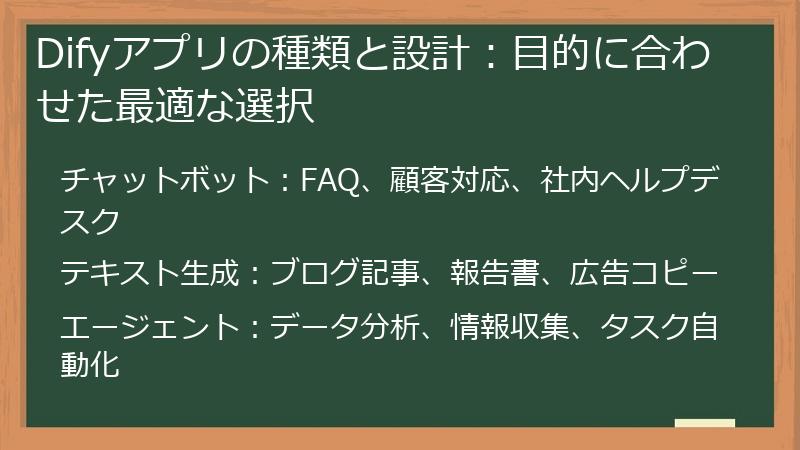 Difyアプリの種類と設計：目的に合わせた最適な選択

チャットボット：FAQ、顧客対応、社内ヘルプデスク

テキスト生成：ブログ記事、報告書、広告コピー

エージェント：データ分析、情報収集、タスク自動化